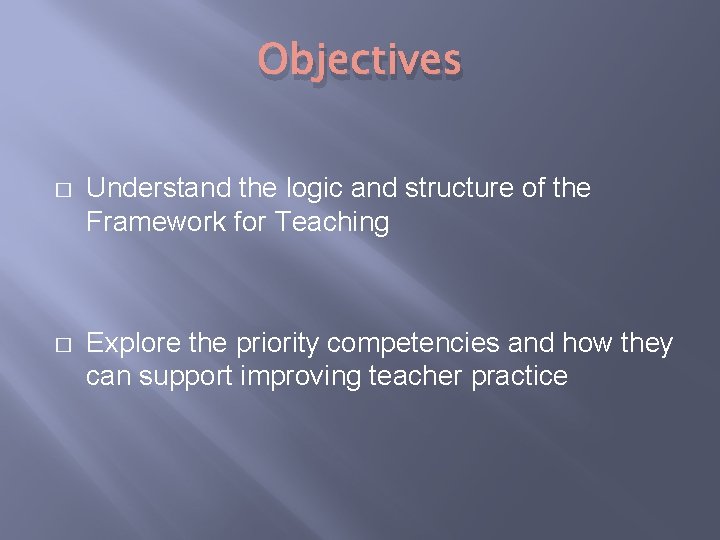 Objectives

□ Understand the logic and structure of the Framework for Teaching

□ Explore the priority competencies and how they can support improving teacher practice